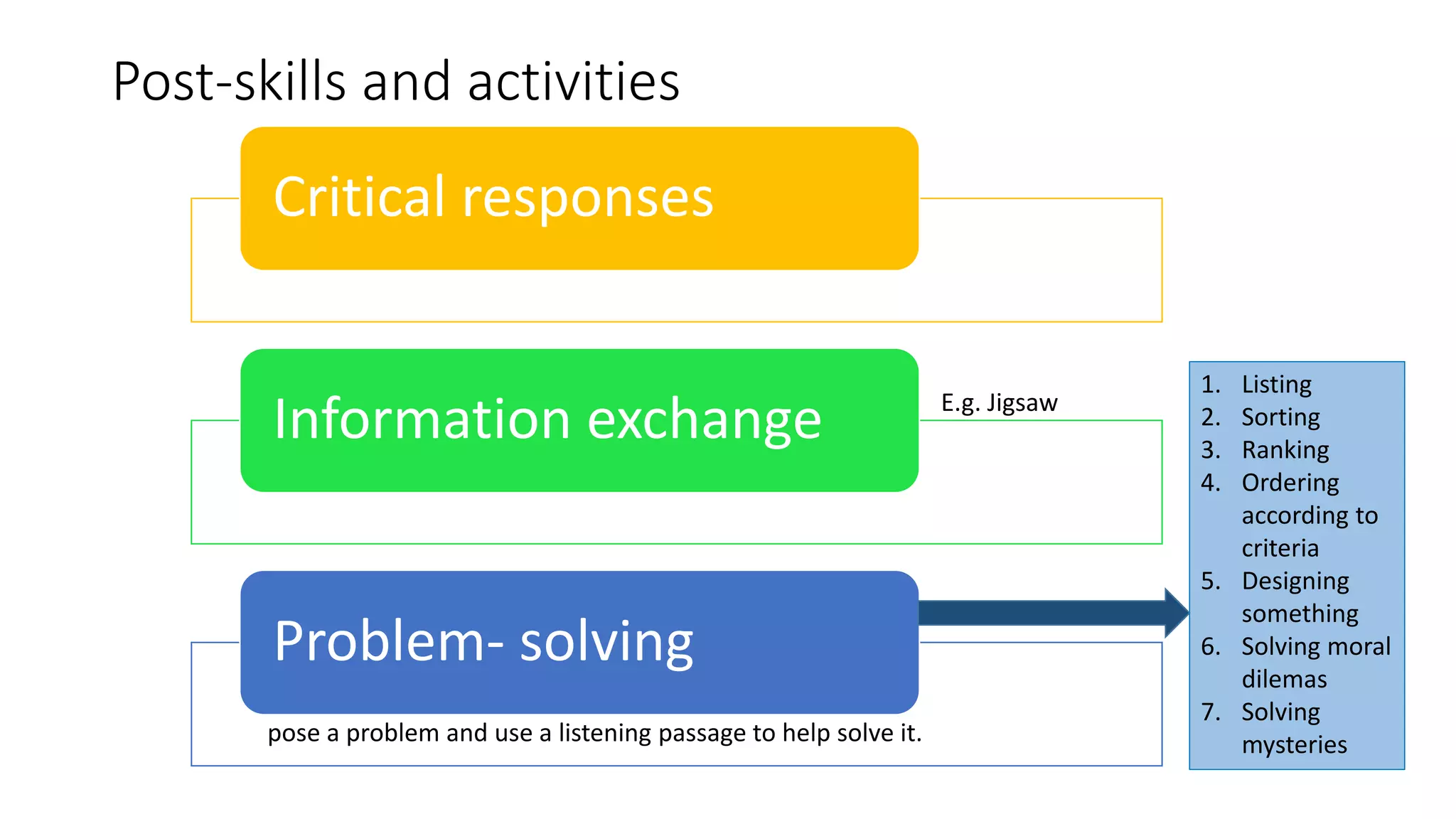 Post-skills and activities

Critical responses

Information exchange

E.g. Jigsaw

Problem- solving

pose a problem and use a listening passage to help solve it.

1. Listing
2. Sorting
3. Ranking
4. Ordering according to criteria
5. Designing something
6. Solving moral dilemas
7. Solving mysteries